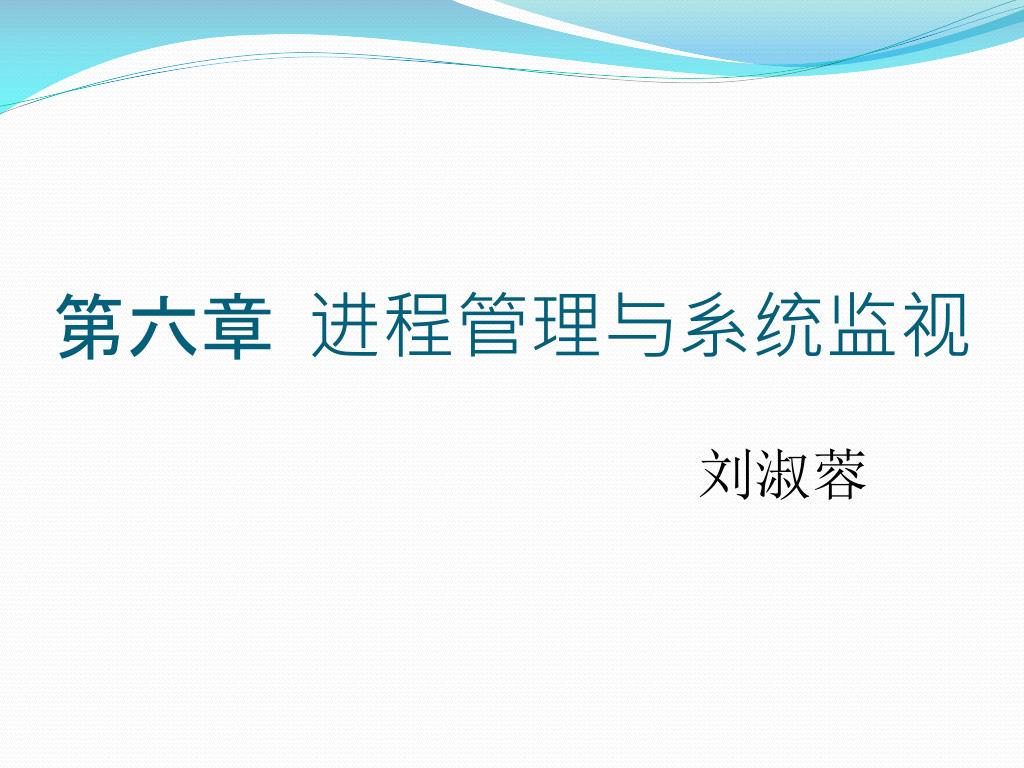 第六章 进程管理与系统监视

刘淑蓉